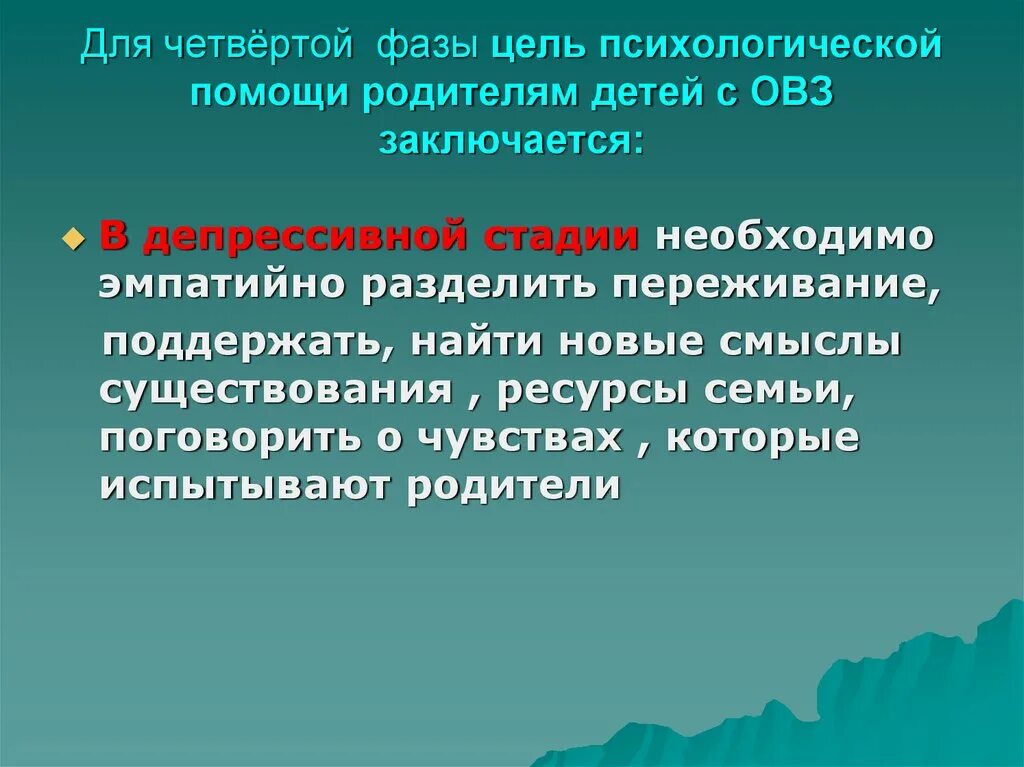 Для четвёртой фазы цель психологической помощи родителям детей с ОВЗ заключается:

В депрессивной стадии необходимо эмпатийно разделить переживание, поддержать, найти новые смыслы существования , ресурсы семьи, поговорить о чувствах , которые испытывают родители